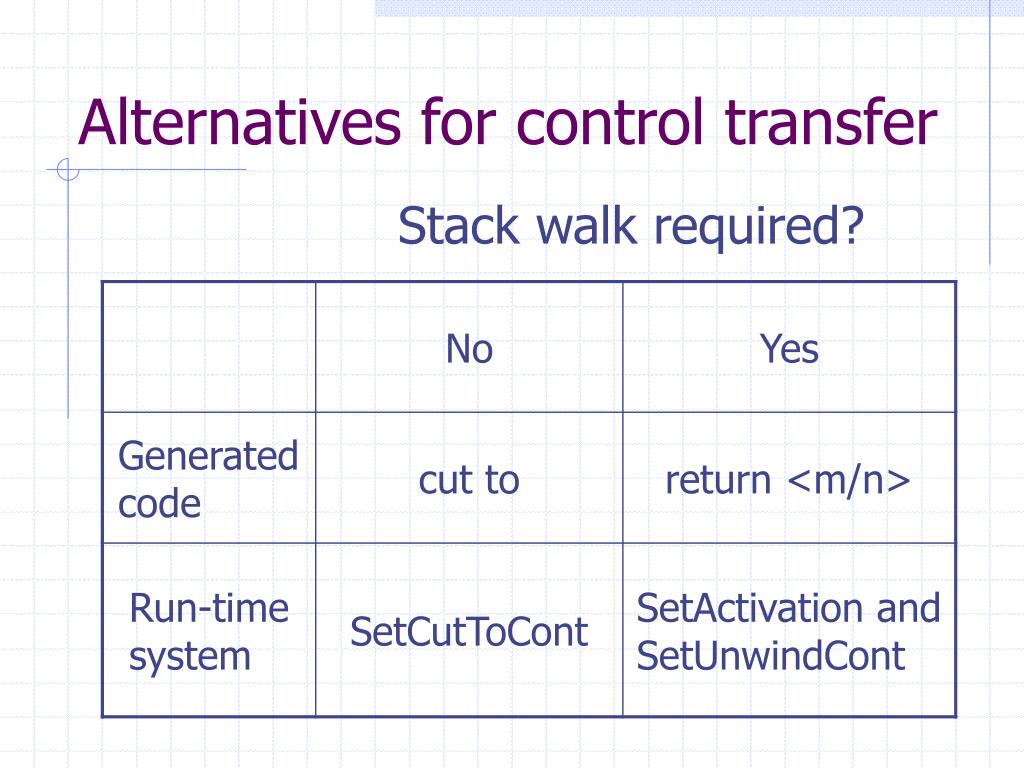 Alternatives for control transfer

Stack walk required?

| | No | Yes |
|---|---|---|
| Generated code | cut to | return <m/n> |
| Run-time system | SetCutToCont | SetActivation and SetUnwindCont |